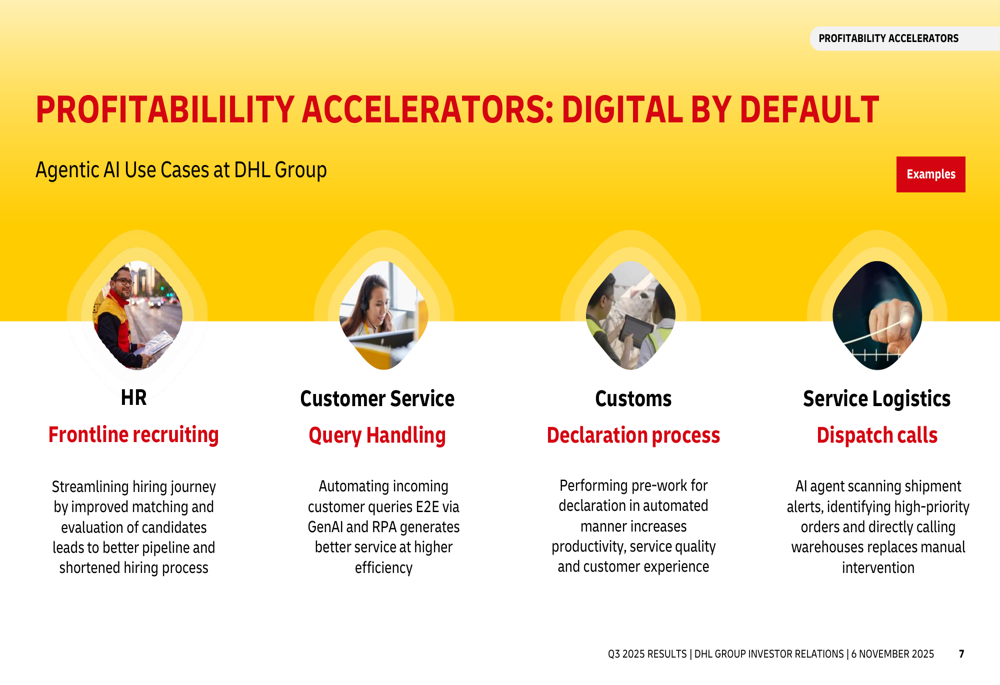 PROFITABILITY ACCELERATORS

PROFITABILILITY ACCELERATORS: DIGITAL BY DEFAULT

Agentic AI Use Cases at DHL Group

Examples

HR
Frontline recruiting

Streamlining hiring journey by improved matching and evaluation of candidates leads to better pipeline and shortened hiring process

Customer Service
Query Handling

Automating incoming customer queries E2E via GenAI and RPA generates better service at higher efficiency

Customs
Declaration process

Performing pre-work for declaration in automated manner increases productivity, service quality and customer experience

Service Logistics
Dispatch calls

AI agent scanning shipment alerts, identifying high-priority orders and directly calling warehouses replaces manual intervention

Q3 2025 RESULTS | DHL GROUP INVESTOR RELATIONS | 6 NOVEMBER 2025 7